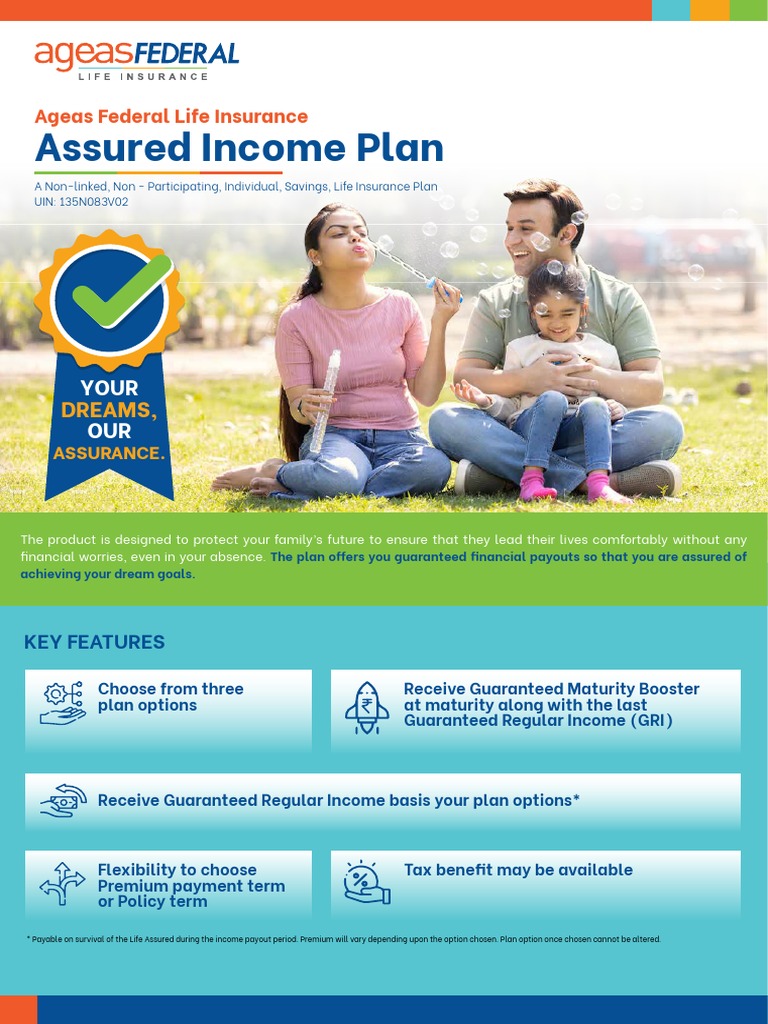 ageasFEDERAL
LIFE INSURANCE

Ageas Federal Life Insurance
Assured Income Plan
A Non-linked, Non - Participating, Individual, Savings, Life Insurance Plan
UIN: 135N083V02

YOUR DREAMS, OUR ASSURANCE.

The product is designed to protect your family's future to ensure that they lead their lives comfortably without any financial worries, even in your absence. The plan offers you guaranteed financial payouts so that you are assured of achieving your dream goals.

KEY FEATURES

Choose from three plan options

Receive Guaranteed Maturity Booster at maturity along with the last Guaranteed Regular Income (GRI)

Receive Guaranteed Regular Income basis your plan options*

Flexibility to choose Premium payment term or Policy term

Tax benefit may be available

* Payable on survival of the Life Assured during the income payout period. Premium will vary depending upon the option chosen. Plan option once chosen cannot be altered.